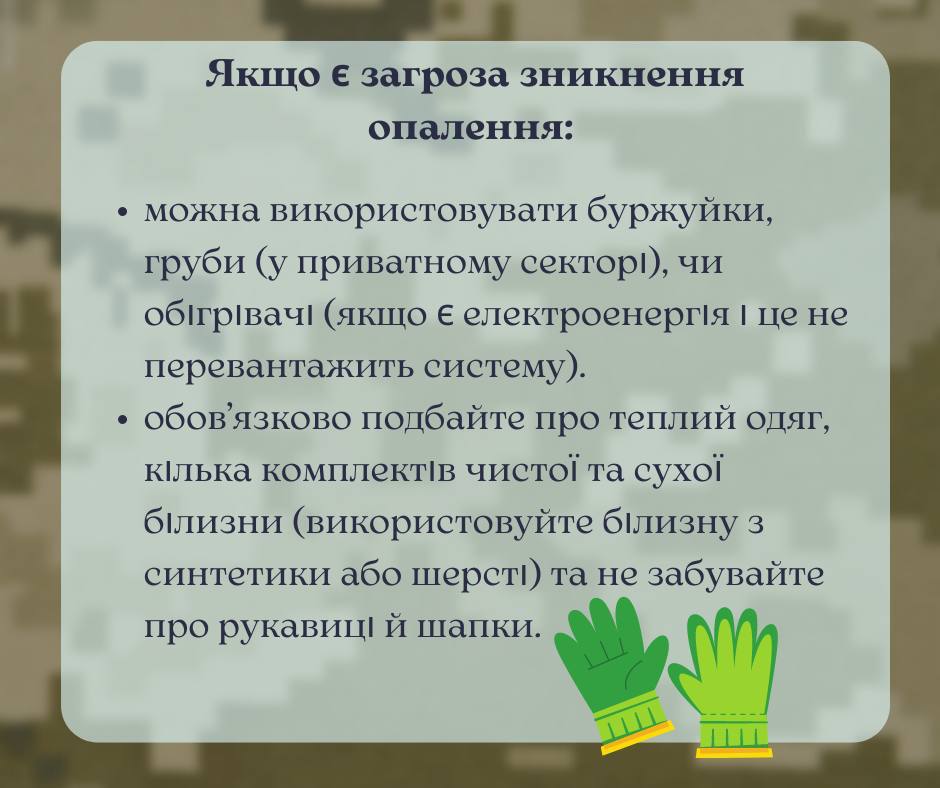 Якщо є загроза зникнення опалення:

• можна використовувати буржуйки, груби (у приватному секторі), чи обігрівачі (якщо є електроенергія і це не перевантажить систему).
• обов'язково подбайте про теплий одяг, кілька комплектів чистої та сухої білизни (використовуйте білизну з синтетики або шерсті) та не забувайте про рукавиці й шапки.